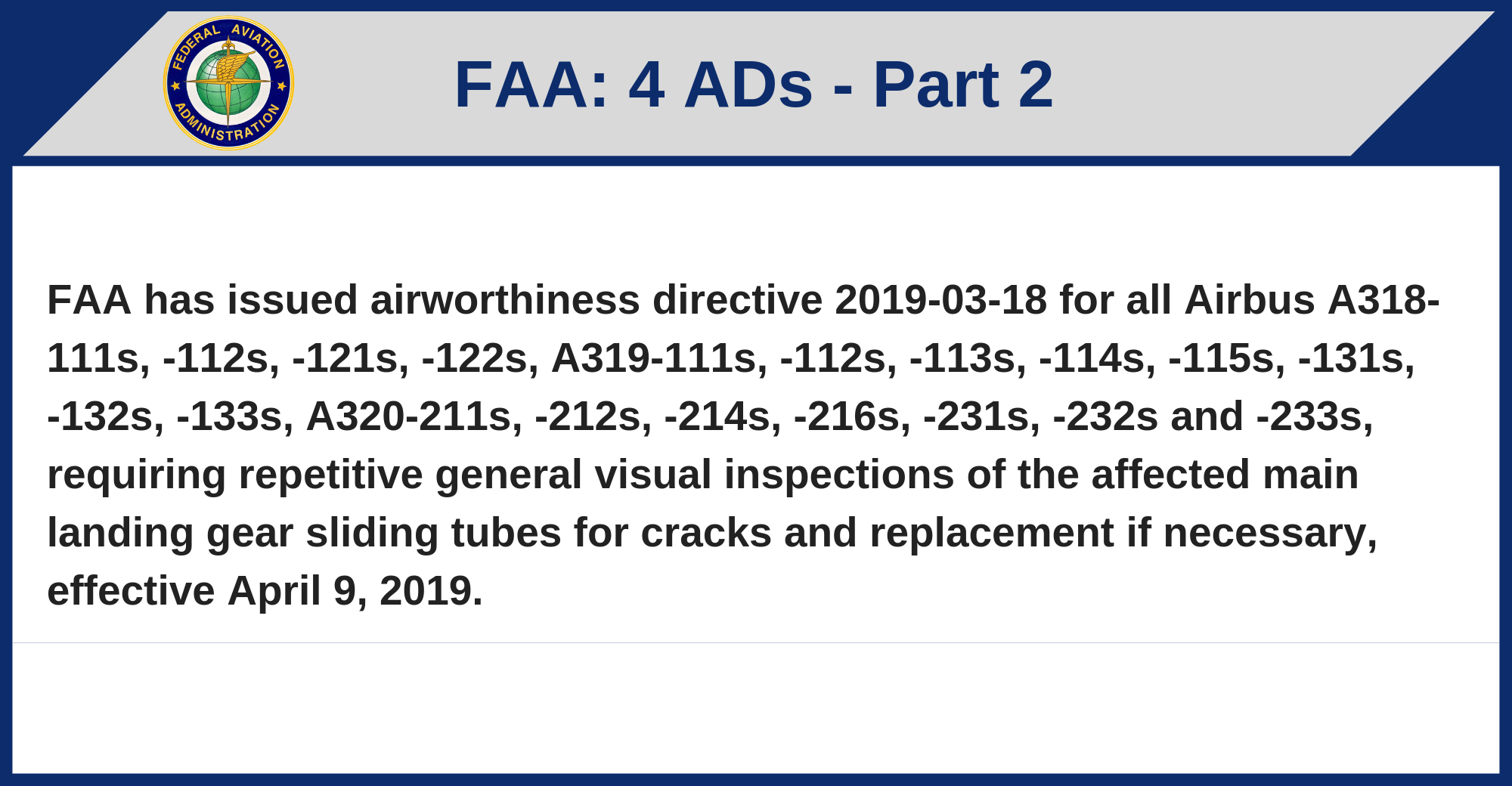 FEDERAL AVIATION ADMINISTRATION

FAA: 4 ADs - Part 2

FAA has issued airworthiness directive 2019-03-18 for all Airbus A318-111s, -112s, -121s, -122s, A319-111s, -112s, -113s, -114s, -115s, -131s, -132s, -133s, A320-211s, -212s, -214s, -216s, -231s, -232s and -233s, requiring repetitive general visual inspections of the affected main landing gear sliding tubes for cracks and replacement if necessary, effective April 9, 2019.